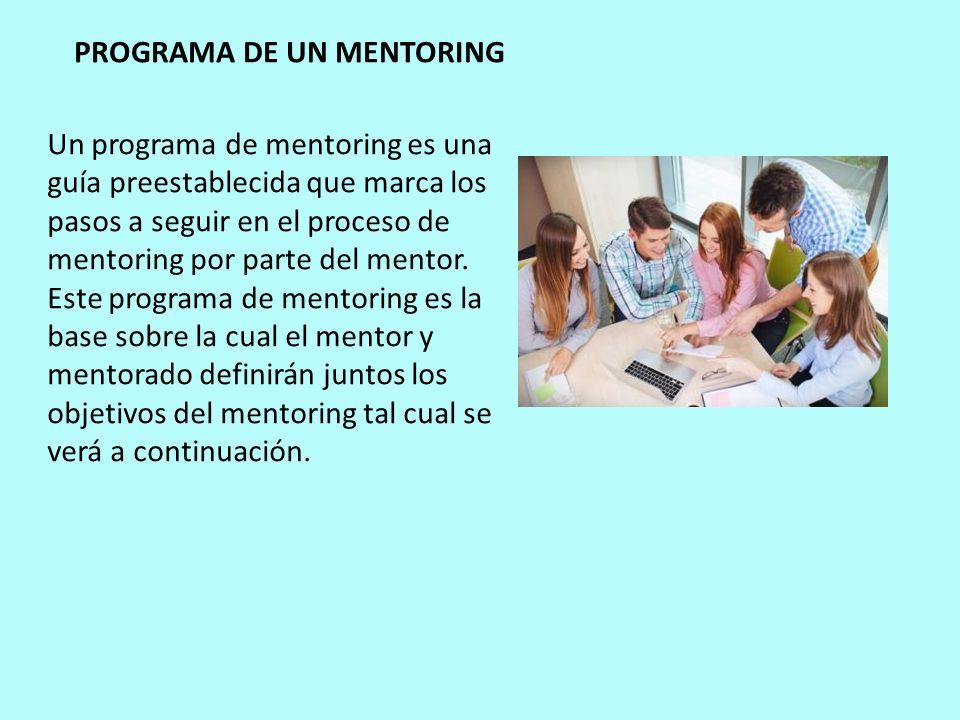 PROGRAMA DE UN MENTORING

Un programa de mentoring es una guía preestablecida que marca los pasos a seguir en el proceso de mentoring por parte del mentor. Este programa de mentoring es la base sobre la cual el mentor y mentorado definirán juntos los objetivos del mentoring tal cual se verá a continuación.